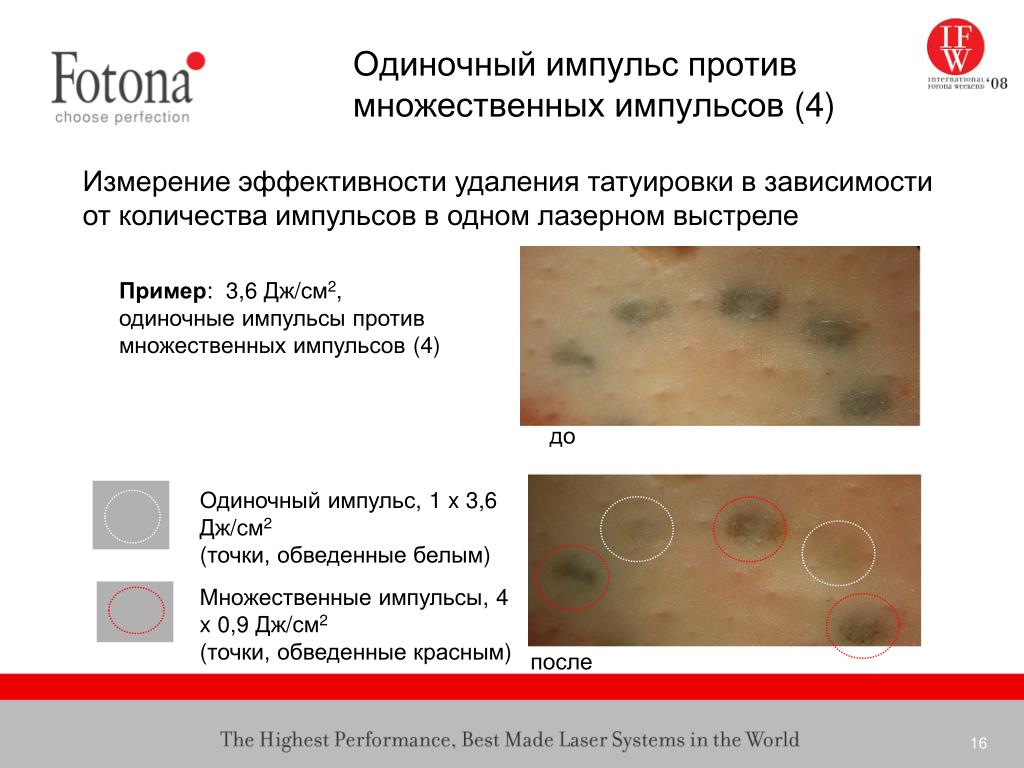 Fotona
choose perfection

Одиночный импульс против множественных импульсов (4)

IFW
INTERNATIONAL FOTONA WEEKEND '08

Измерение эффективности удаления татуировки в зависимости от количества импульсов в одном лазерном выстреле

**Пример**: 3,6 Дж/см$^2$, одиночные импульсы против множественных импульсов (4)

до

Одиночный импульс, 1 x 3,6 Дж/см$^2$
(точки, обведенные белым)

Множественные импульсы, 4 x 0,9 Дж/см$^2$
(точки, обведенные красным)

после

The Highest Performance, Best Made Laser Systems in the World

16